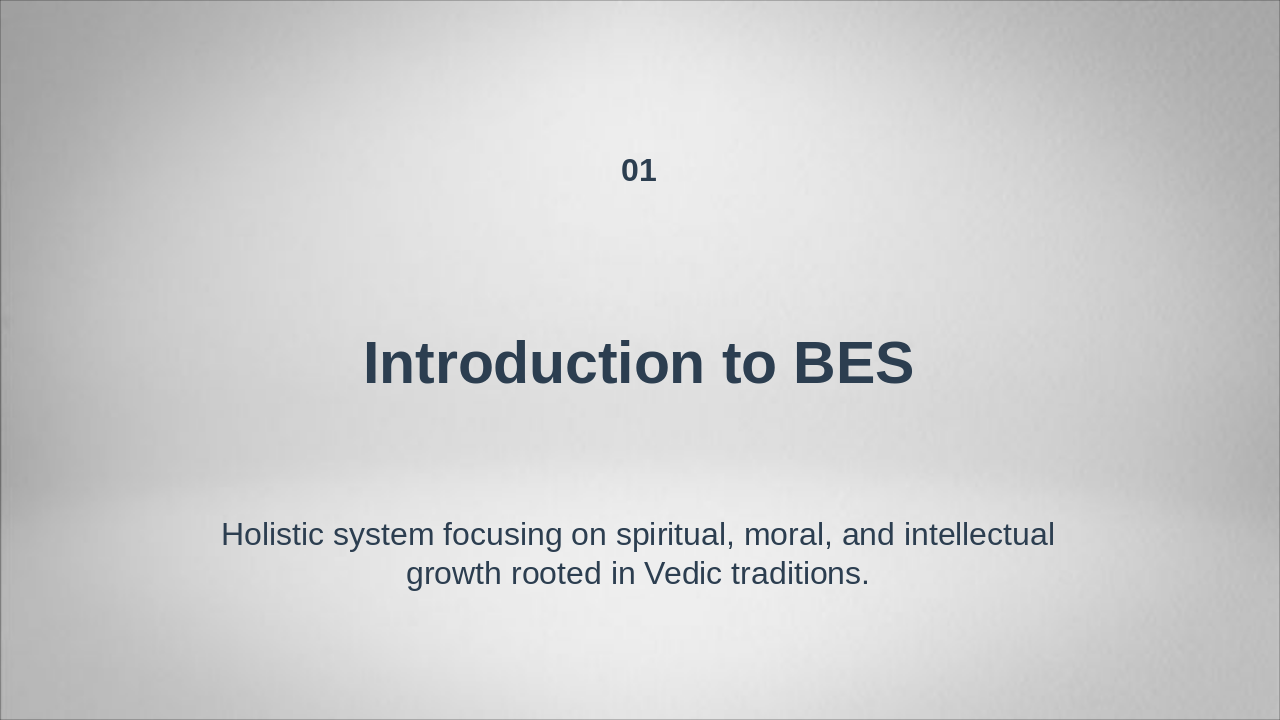 01

Introduction to BES

Holistic system focusing on spiritual, moral, and intellectual growth rooted in Vedic traditions.